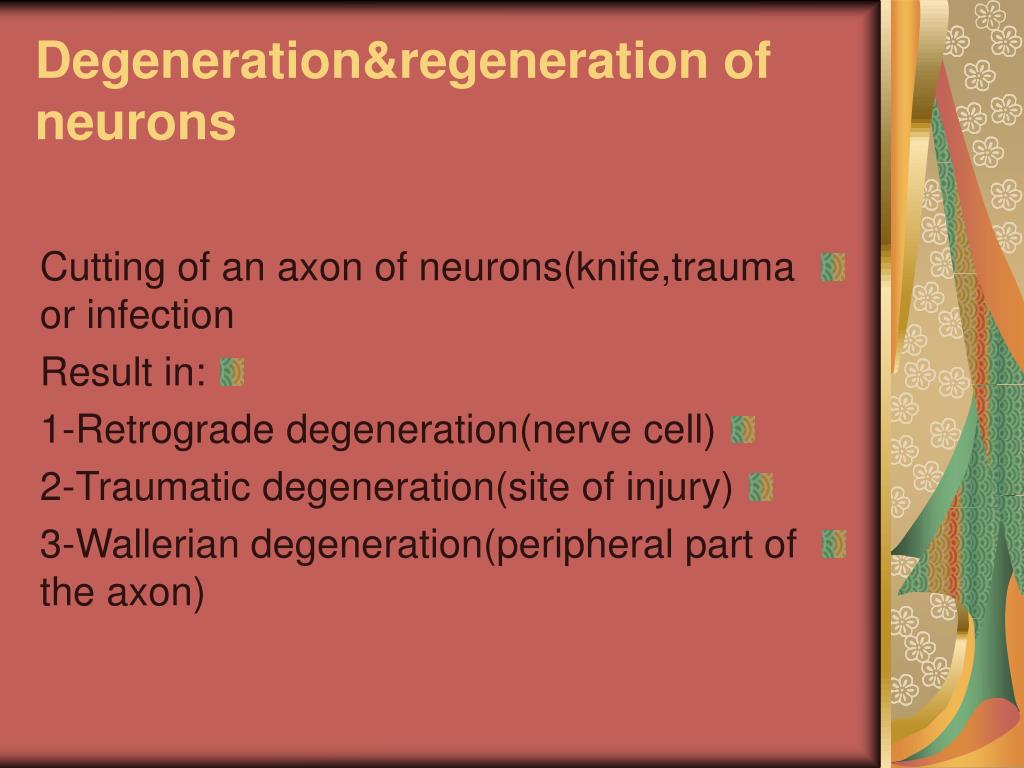 Degeneration&regeneration of neurons

Cutting of an axon of neurons(knife,trauma or infection

Result in:

1-Retrograde degeneration(nerve cell)

2-Traumatic degeneration(site of injury)

3-Wallerian degeneration(peripheral part of the axon)